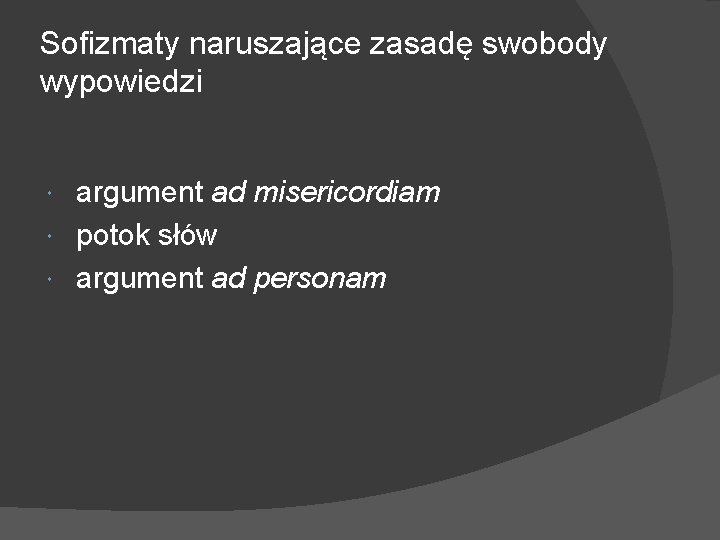 Sofizmaty naruszające zasadę swobody wypowiedzi

• argument ad misericordiam
• potok słów
• argument ad personam